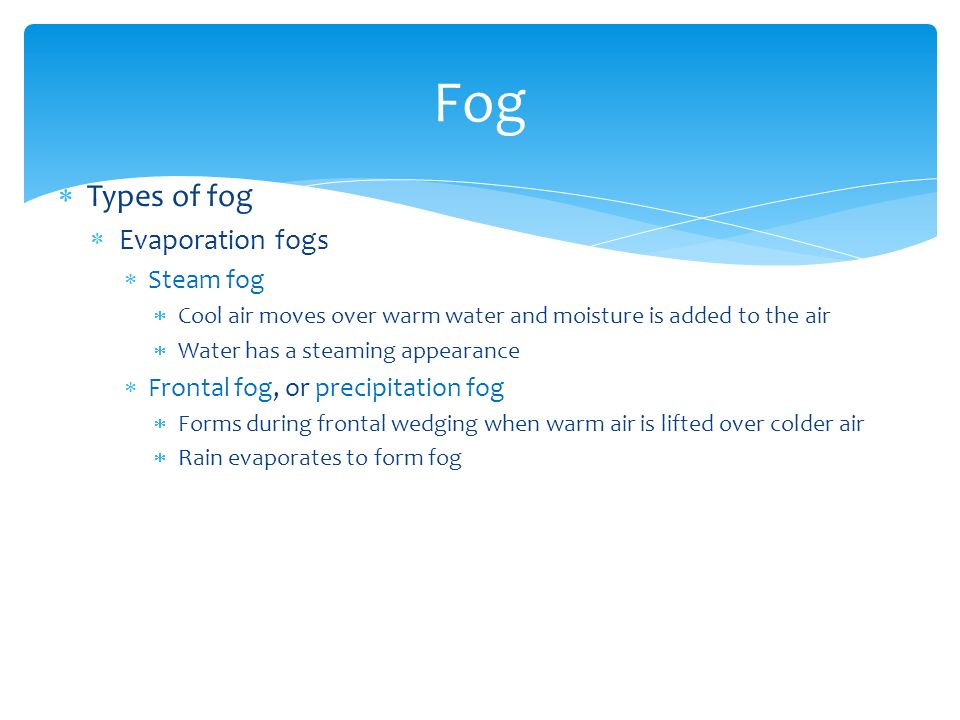 Fog

* Types of fog
  * Evaporation fogs
    * Steam fog
      * Cool air moves over warm water and moisture is added to the air
      * Water has a steaming appearance
    * Frontal fog, or precipitation fog
      * Forms during frontal wedging when warm air is lifted over colder air
      * Rain evaporates to form fog